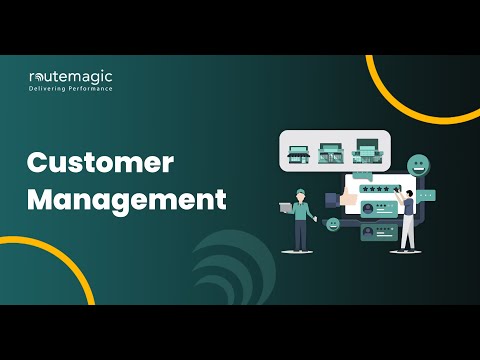 routemagic
Delivering Performance

Customer Management